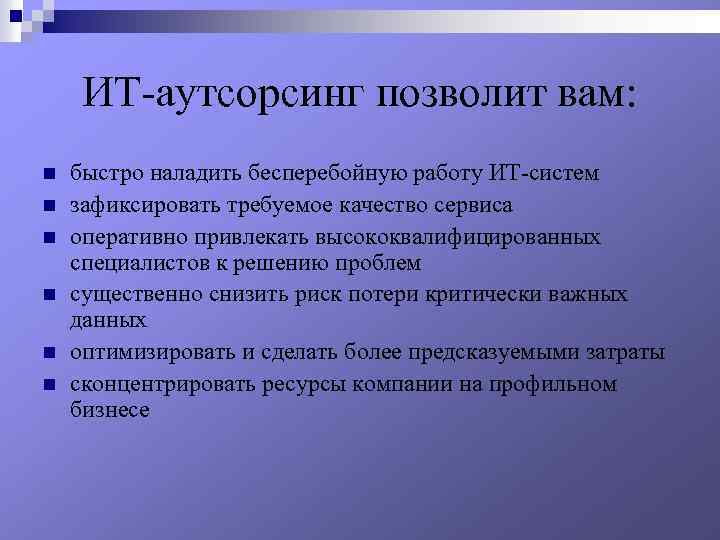 ИТ-аутсорсинг позволит вам:

- быстро наладить бесперебойную работу ИТ-систем
- зафиксировать требуемое качество сервиса
- оперативно привлекать высококвалифицированных специалистов к решению проблем
- существенно снизить риск потери критически важных данных
- оптимизировать и сделать более предсказуемыми затраты
- сконцентрировать ресурсы компании на профильном бизнесе